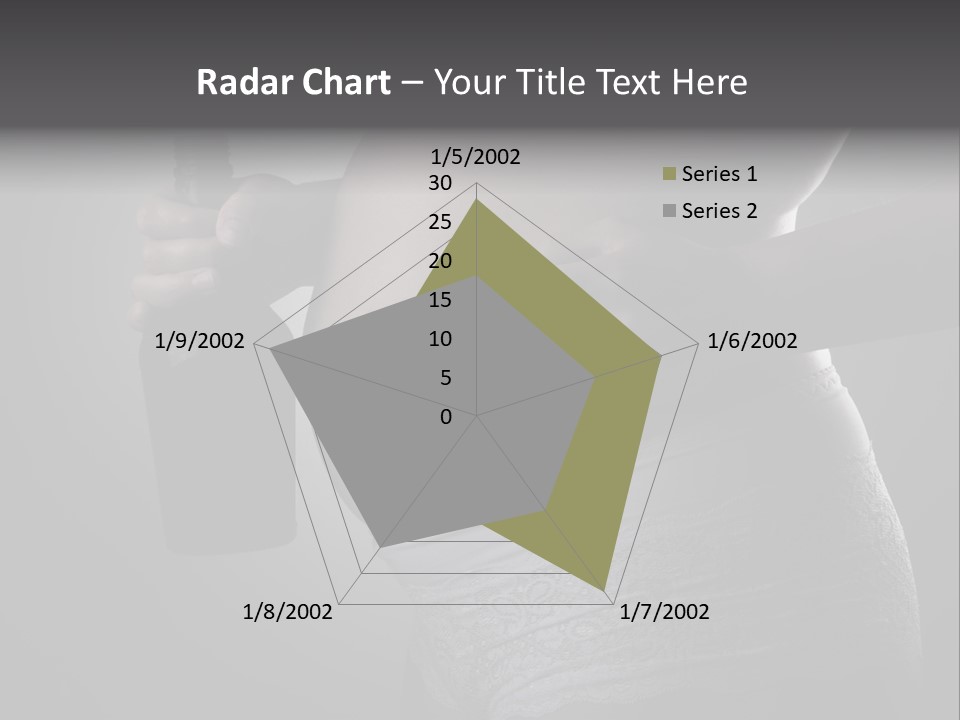 Radar Chart – Your Title Text Here

1/5/2002
30
25
20
15
10
5
0
1/6/2002
1/7/2002
1/8/2002
1/9/2002

Series 1
Series 2